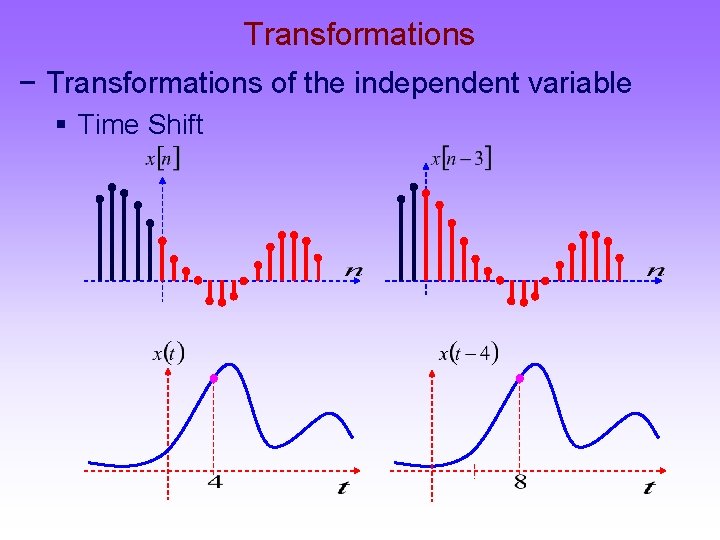 Transformations

− Transformations of the independent variable

▪ Time Shift

$x[n]$

$n$

$x[n-3]$

$n$

$x(t)$

4

$t$

$x(t-4)$

8

$t$